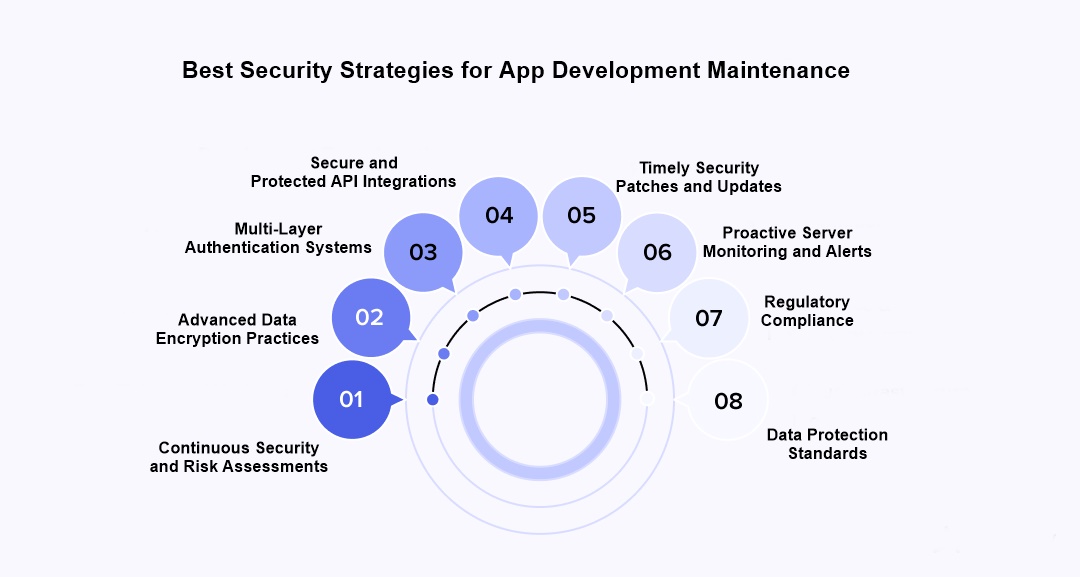 Best Security Strategies for App Development Maintenance

01
Continuous Security and Risk Assessments

02
Advanced Data Encryption Practices

03
Multi-Layer Authentication Systems

04
Secure and Protected API Integrations

05
Timely Security Patches and Updates

06
Proactive Server Monitoring and Alerts

07
Regulatory Compliance

08
Data Protection Standards